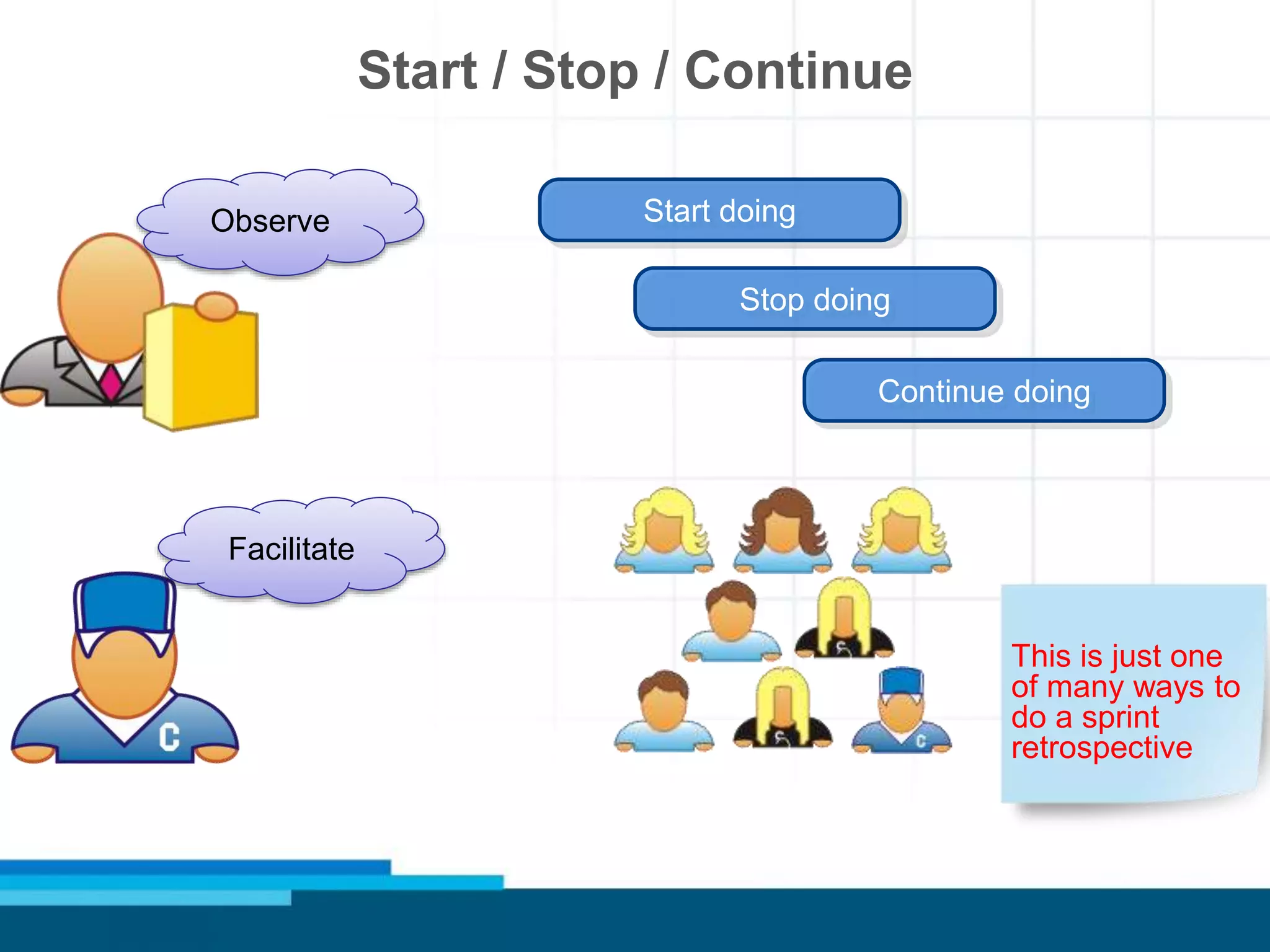 Start / Stop / Continue

Observe

Start doing

Stop doing

Continue doing

Facilitate

C

C

This is just one of many ways to do a sprint retrospective